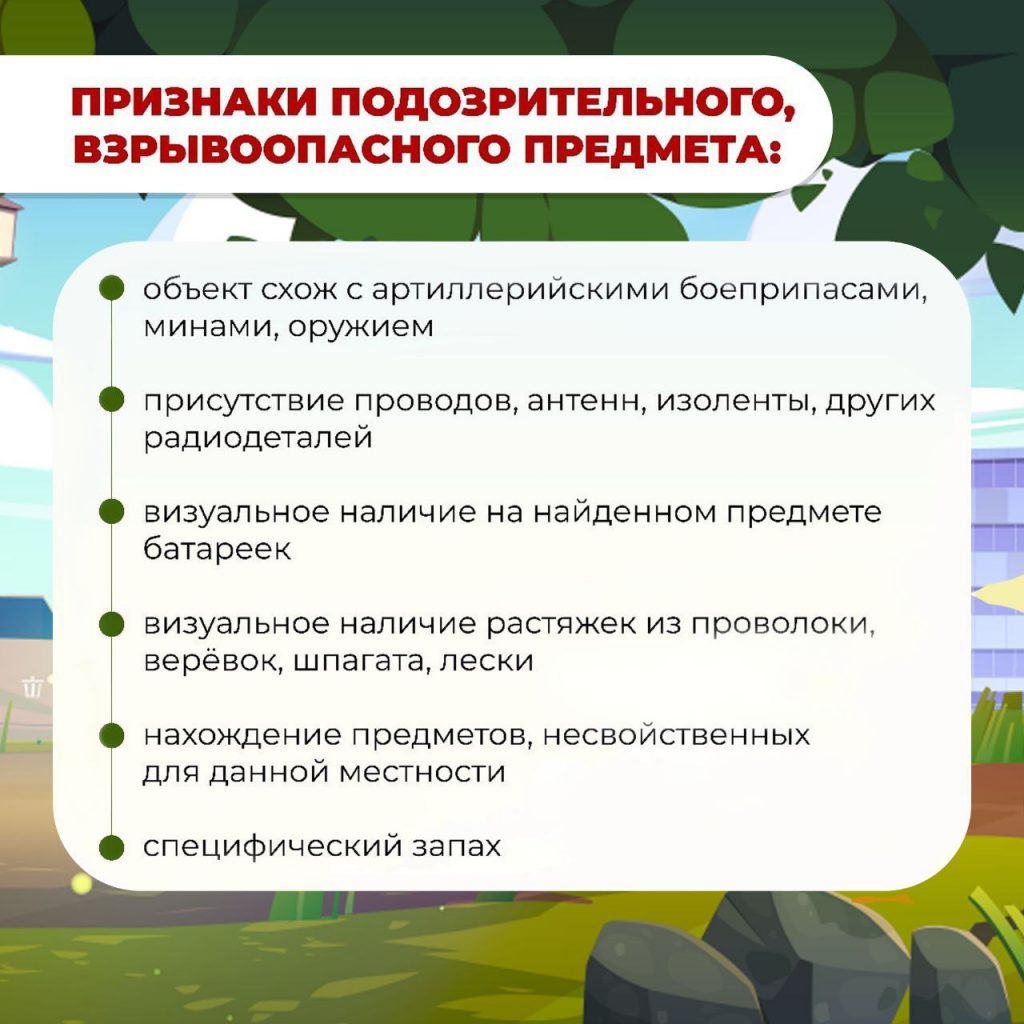 ПРИЗНАКИ ПОДОЗРИТЕЛЬНОГО, ВЗРЫВООПАСНОГО ПРЕДМЕТА:

объект схож с артиллерийскими боеприпасами, минами, оружием

присутствие проводов, антенн, изоленты, других радиодеталей

визуальное наличие на найденном предмете батареек

визуальное наличие растяжек из проволоки, верёвок, шпагата, лески

нахождение предметов, несвойственных для данной местности

специфический запах